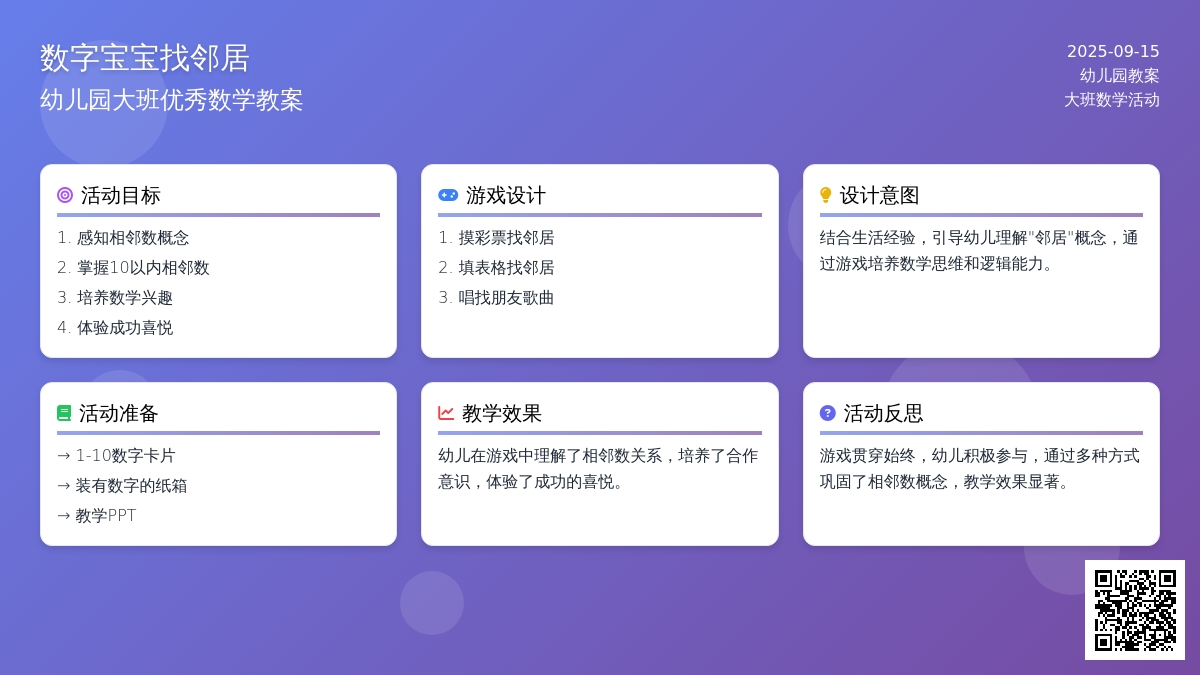 数字宝宝找邻居
幼儿园大班优秀数学教案

2025-09-15
幼儿园教案
大班数学活动

活动目标
1. 感知相邻数概念
2. 掌握10以内相邻数
3. 培养数学兴趣
4. 体验成功喜悦

游戏设计
1. 摸彩票找邻居
2. 填表格找邻居
3. 唱找朋友歌曲

设计意图
结合生活经验，引导幼儿理解"邻居"概念，通过游戏培养数学思维和逻辑能力。

活动准备
→ 1-10数字卡片
→ 装有数字的纸箱
→ 教学PPT

教学效果
幼儿在游戏中理解了相邻数关系，培养了合作意识，体验了成功的喜悦。

活动反思
游戏贯穿始终，幼儿积极参与，通过多种方式巩固了相邻数概念，教学效果显著。